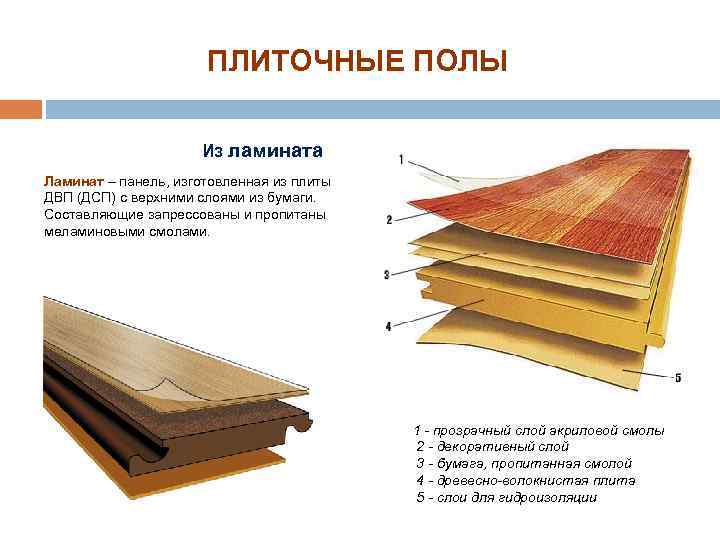 ПЛИТОЧНЫЕ ПОЛЫ

Из ламината

Ламинат – панель, изготовленная из плиты ДВП (ДСП) с верхними слоями из бумаги. Составляющие запрессованы и пропитаны меламиновыми смолами.

1

2

3

4

5

1 - прозрачный слой акриловой смолы
2 - декоративный слой
3 - бумага, пропитанная смолой
4 - древесно-волокнистая плита
5 - слои для гидроизоляции